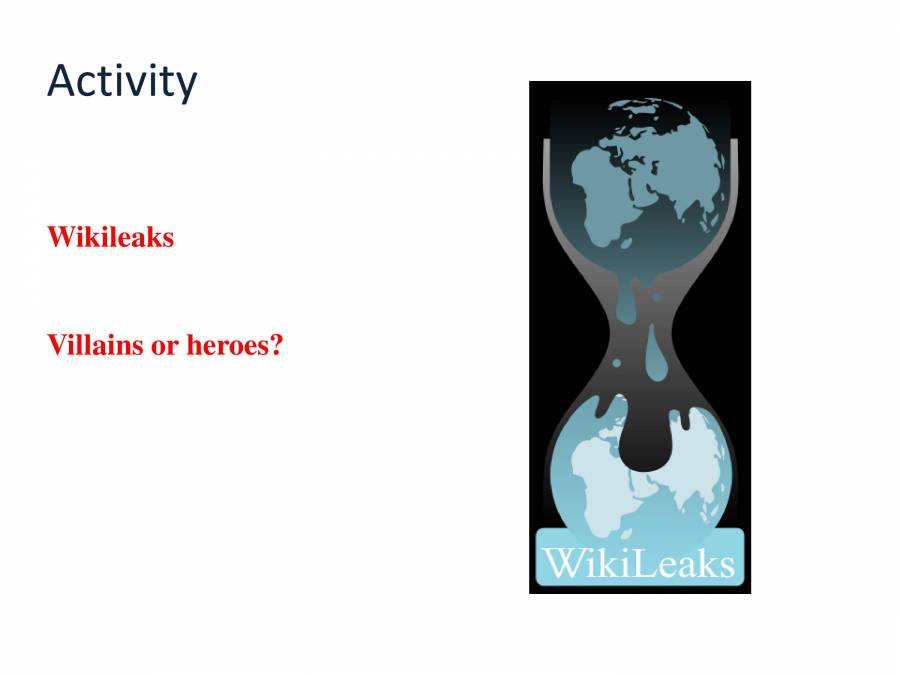 Activity

Wikileaks

Villains or heroes?

WikiLeaks